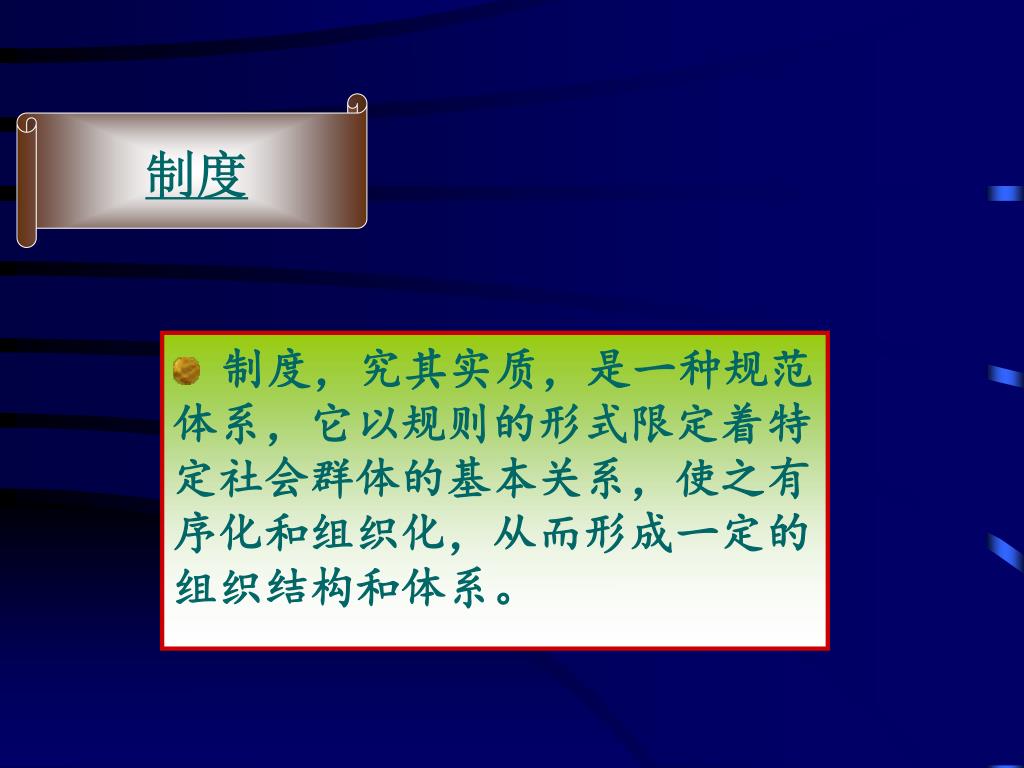 制度

制度，究其实质，是一种规范体系，它以规则的形式限定着特定社会群体的基本关系，使之有序化和组织化，从而形成一定的组织结构和体系。